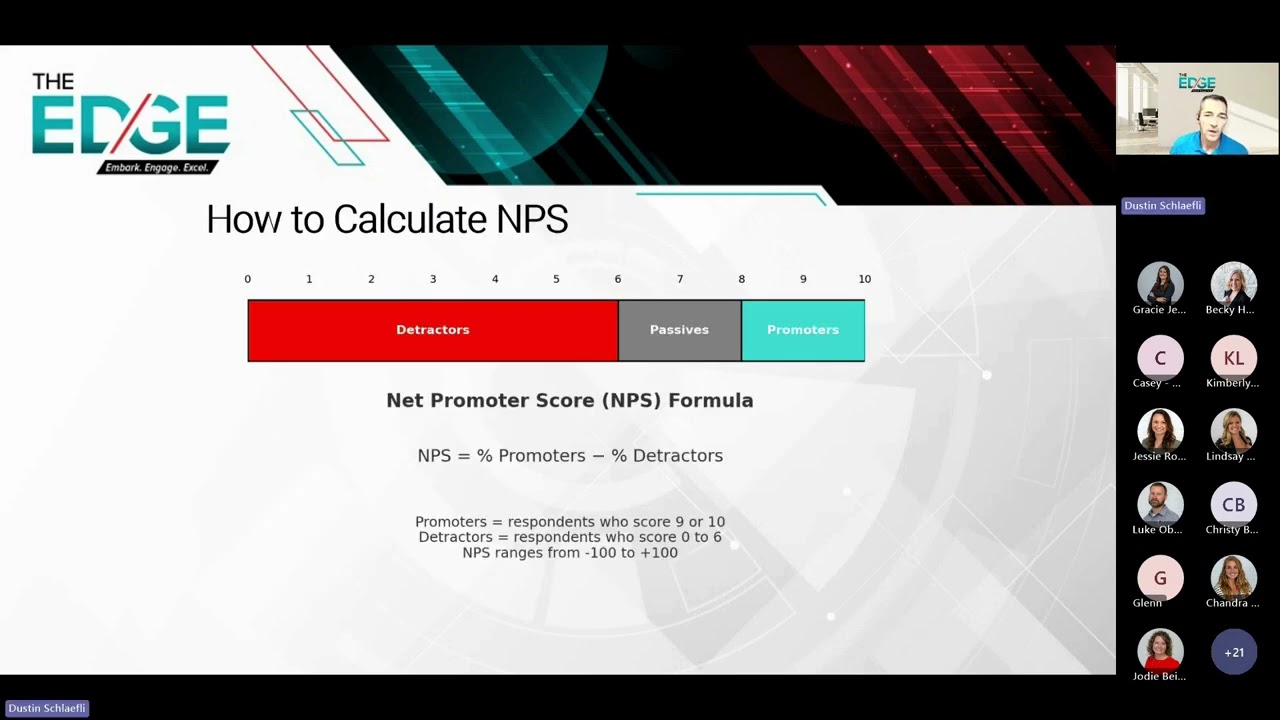 THE EDGE
Embark. Engage. Excel.

How to Calculate NPS

0 1 2 3 4 5 6 7 8 9 10

Detractors
Passives
Promoters

Net Promoter Score (NPS) Formula

NPS = % Promoters − % Detractors

Promoters = respondents who score 9 or 10
Detractors = respondents who score 0 to 6
NPS ranges from -100 to +100

THE EDGE

Dustin Schlaefli

Gracie Je...
Becky H...
C
Casey - ...
KL
Kimberly...
Jessie Ro...
Lindsay ...
Luke Ob...
CB
Christy B...
G
Glenn
Chandra ...
Jodie Bei...
+21

Dustin Schlaefli